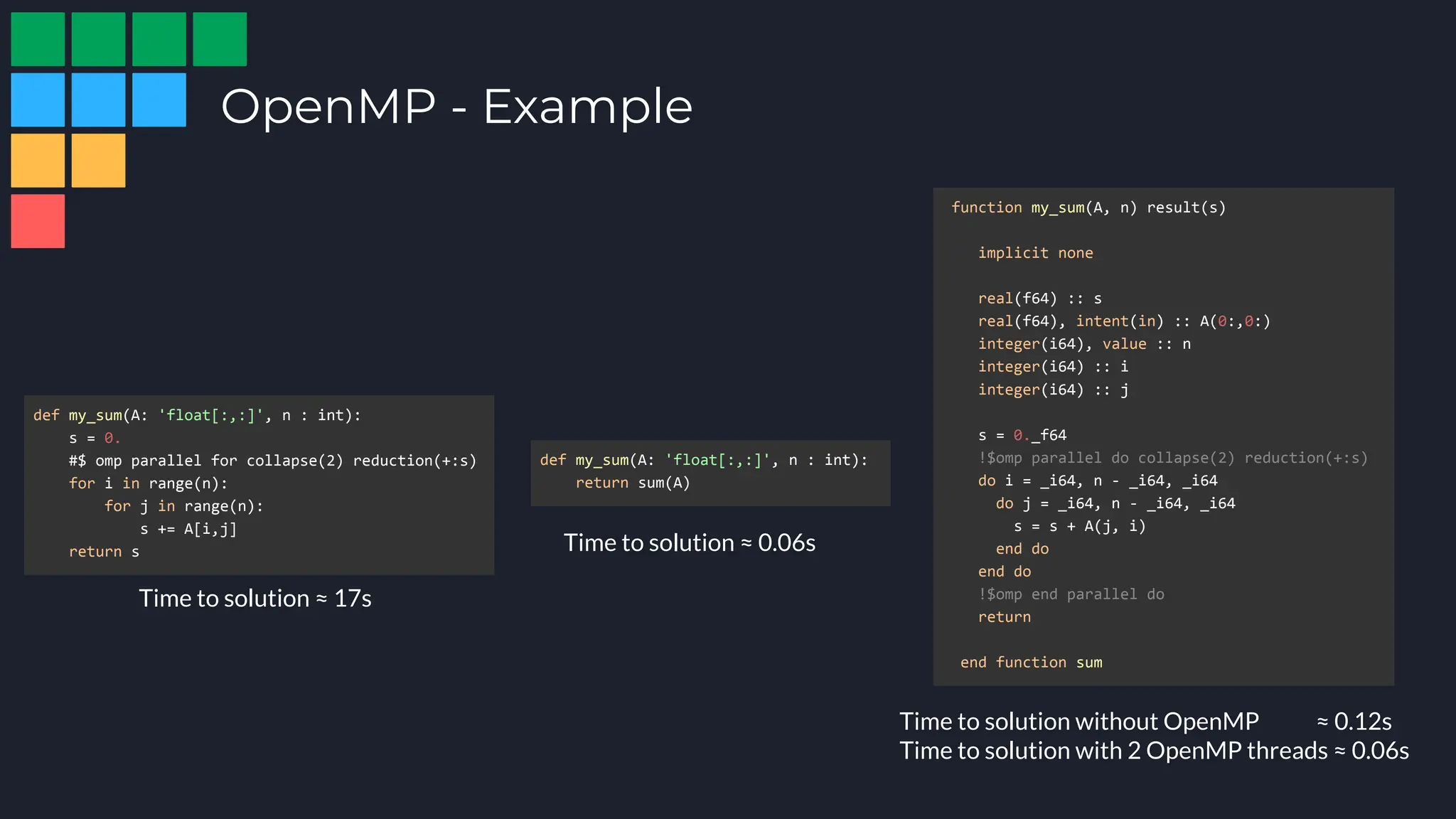 OpenMP - Example

def my_sum(A: 'float[:,:]', n : int):
    s = 0.
    #$ omp parallel for collapse(2) reduction(+:s)
    for i in range(n):
        for j in range(n):
            s += A[i,j]
    return s

Time to solution ≈ 17s

def my_sum(A: 'float[:,:]', n : int):
    return sum(A)

Time to solution ≈ 0.06s

function my_sum(A, n) result(s)

   implicit none

   real(f64) :: s
   real(f64), intent(in) :: A(0:,0:)
   integer(i64), value :: n
   integer(i64) :: i
   integer(i64) :: j

   s = 0._f64
   !$omp parallel do collapse(2) reduction(+:s)
   do i = _i64, n - _i64, _i64
     do j = _i64, n - _i64, _i64
       s = s + A(j, i)
     end do
   end do
   !$omp end parallel do
   return

 end function sum

Time to solution without OpenMP ≈ 0.12s
Time to solution with 2 OpenMP threads ≈ 0.06s